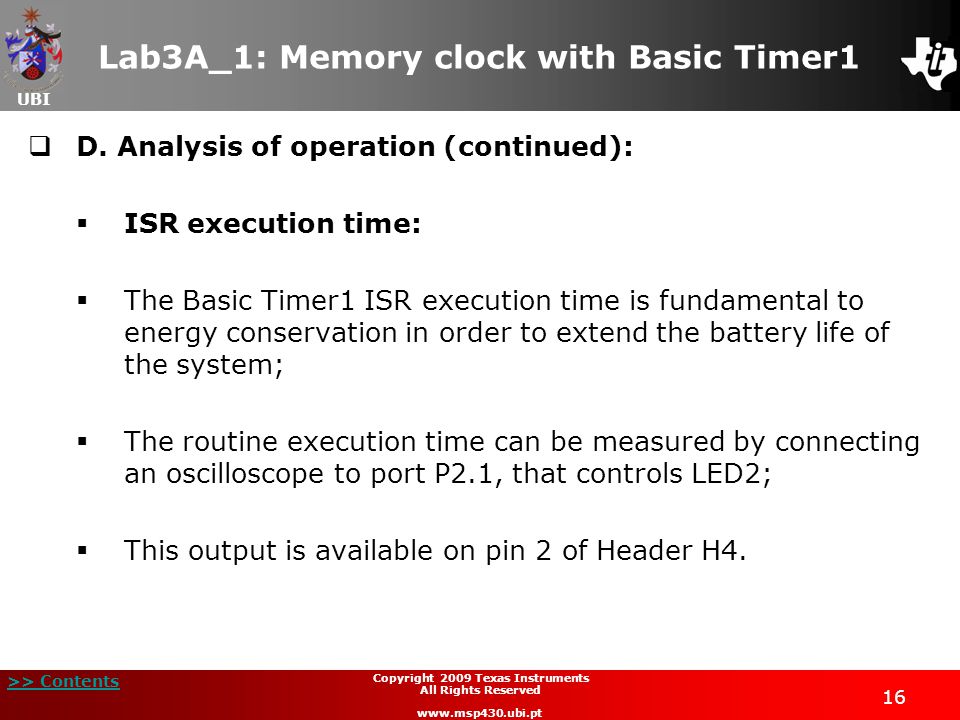 UBI

Lab3A_1: Memory clock with Basic Timer1

D. Analysis of operation (continued):

ISR execution time:

The Basic Timer1 ISR execution time is fundamental to energy conservation in order to extend the battery life of the system;

The routine execution time can be measured by connecting an oscilloscope to port P2.1, that controls LED2;

This output is available on pin 2 of Header H4.

>> Contents

Copyright 2009 Texas Instruments
All Rights Reserved
www.msp430.ubi.pt

16